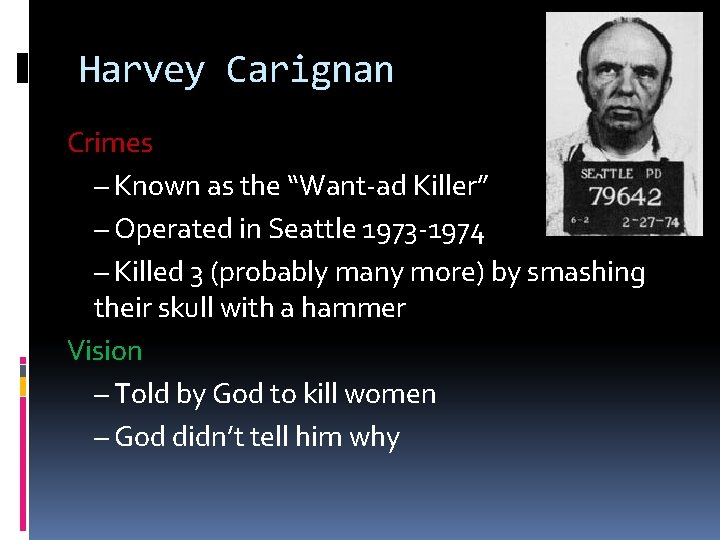 Harvey Carignan

SEATTLE PD
79642
6-2 2-27-74

Crimes

– Known as the “Want-ad Killer”

– Operated in Seattle 1973-1974

– Killed 3 (probably many more) by smashing their skull with a hammer

Vision

– Told by God to kill women

– God didn’t tell him why